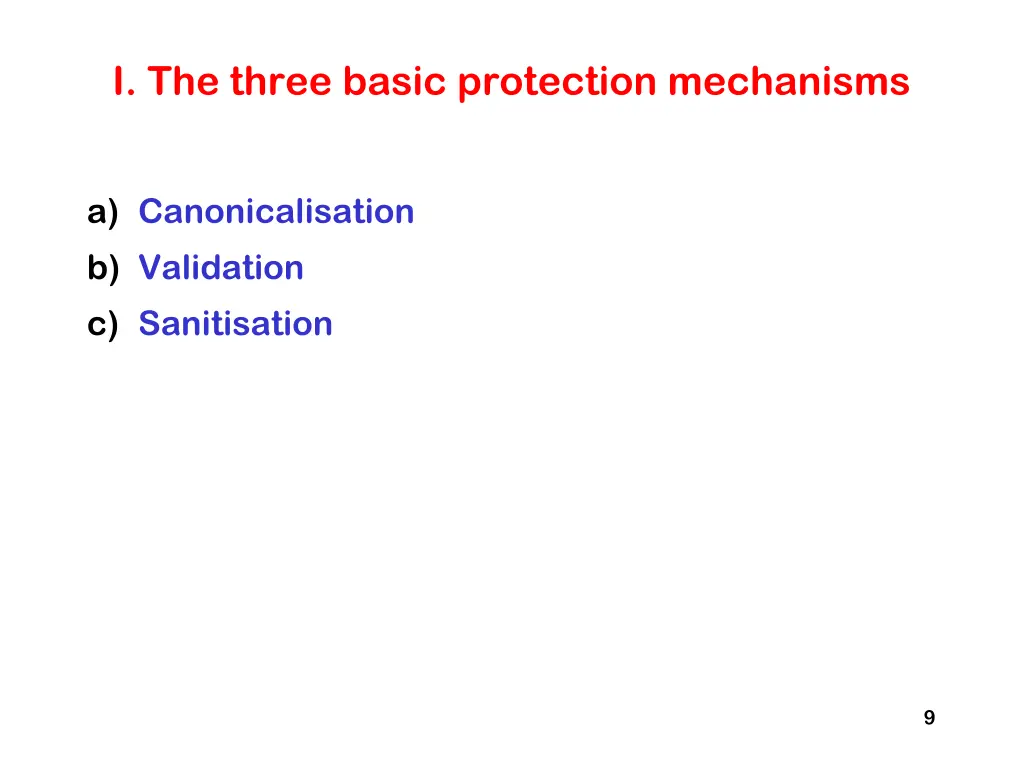 I. The three basic protection mechanisms

a) Canonicalisation
b) Validation
c) Sanitisation

9